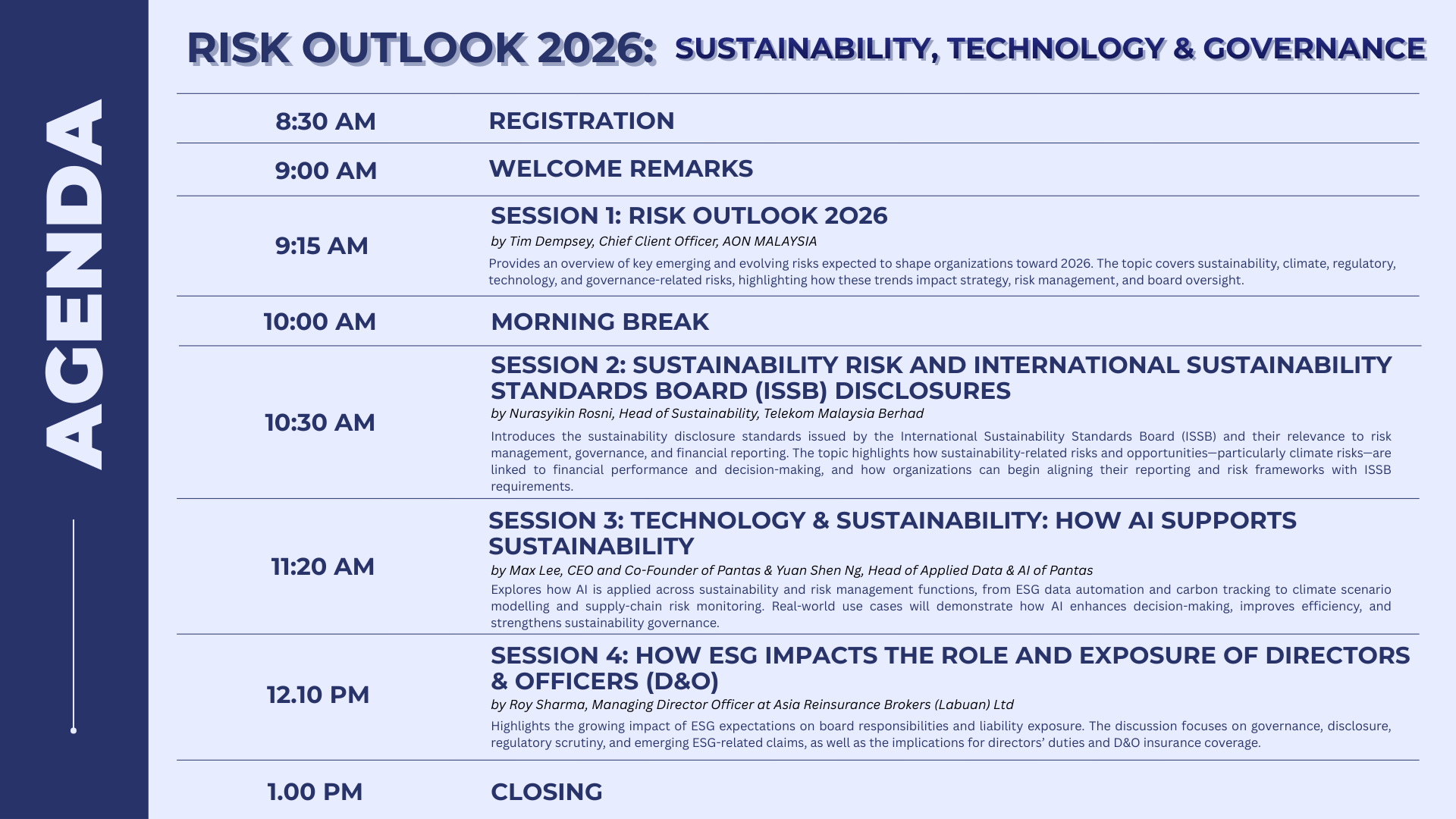 AGENDA

RISK OUTLOOK 2026: SUSTAINABILITY, TECHNOLOGY & GOVERNANCE

8:30 AM REGISTRATION

9:00 AM WELCOME REMARKS

9:15 AM SESSION 1: RISK OUTLOOK 2026
by Tim Dempsey, Chief Client Officer, AON MALAYSIA
Provides an overview of key emerging and evolving risks expected to shape organizations toward 2026. The topic covers sustainability, climate, regulatory, technology, and governance-related risks, highlighting how these trends impact strategy, risk management, and board oversight.

10:00 AM MORNING BREAK

10:30 AM SESSION 2: SUSTAINABILITY RISK AND INTERNATIONAL SUSTAINABILITY STANDARDS BOARD (ISSB) DISCLOSURES
by Nurasyikin Rosni, Head of Sustainability, Telekom Malaysia Berhad
Introduces the sustainability disclosure standards issued by the International Sustainability Standards Board (ISSB) and their relevance to risk management, governance, and financial reporting. The topic highlights how sustainability-related risks and opportunities—particularly climate risks—are linked to financial performance and decision-making, and how organizations can begin aligning their reporting and risk frameworks with ISSB requirements.

11:20 AM SESSION 3: TECHNOLOGY & SUSTAINABILITY: HOW AI SUPPORTS SUSTAINABILITY
by Max Lee, CEO and Co-Founder of Pantas & Yuan Shen Ng, Head of Applied Data & AI of Pantas
Explores how AI is applied across sustainability and risk management functions, from ESG data automation and carbon tracking to climate scenario modelling and supply-chain risk monitoring. Real-world use cases will demonstrate how AI enhances decision-making, improves efficiency, and strengthens sustainability governance.

12.10 PM SESSION 4: HOW ESG IMPACTS THE ROLE AND EXPOSURE OF DIRECTORS & OFFICERS (D&O)
by Roy Sharma, Managing Director Officer at Asia Reinsurance Brokers (Labuan) Ltd
Highlights the growing impact of ESG expectations on board responsibilities and liability exposure. The discussion focuses on governance, disclosure, regulatory scrutiny, and emerging ESG-related claims, as well as the implications for directors' duties and D&O insurance coverage.

1.00 PM CLOSING